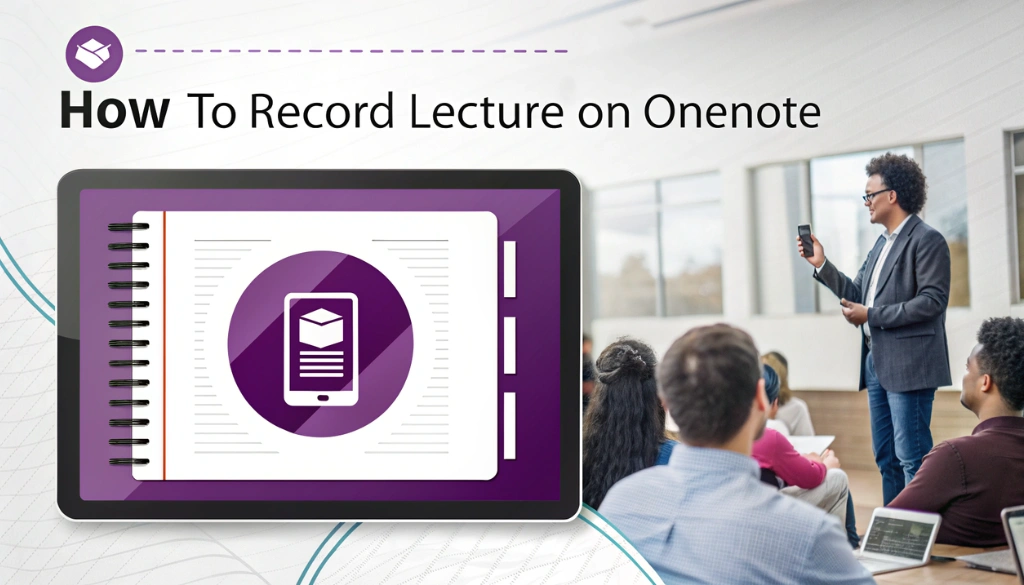 How To Record Lecture on Onenote